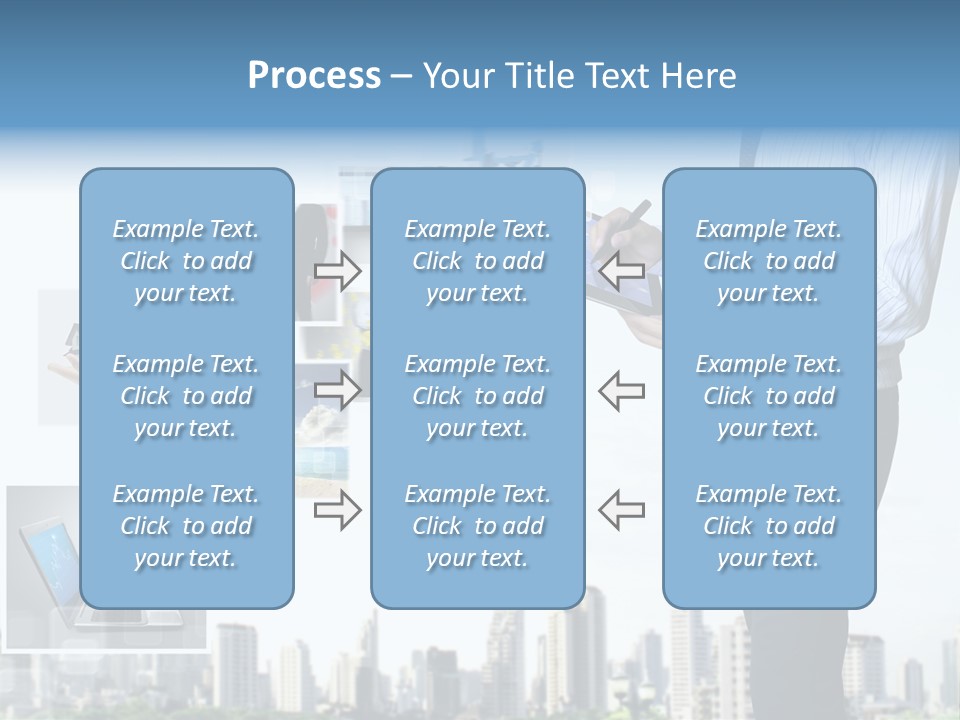 Process – Your Title Text Here

Example Text. Click to add your text.

Example Text. Click to add your text.

Example Text. Click to add your text.

Example Text. Click to add your text.

Example Text. Click to add your text.

Example Text. Click to add your text.

Example Text. Click to add your text.

Example Text. Click to add your text.

Example Text. Click to add your text.